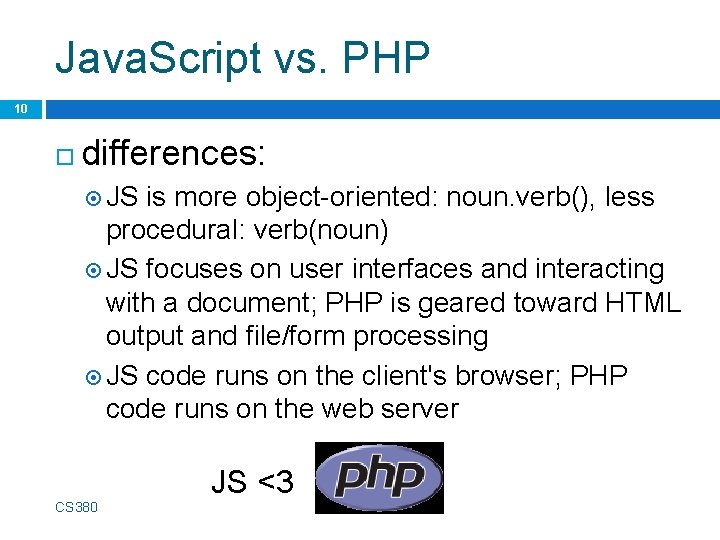 JavaScript vs. PHP

10

differences:

JS is more object-oriented: noun.verb(), less procedural: verb(noun)

JS focuses on user interfaces and interacting with a document; PHP is geared toward HTML output and file/form processing

JS code runs on the client's browser; PHP code runs on the web server

JS <3 php

CS380